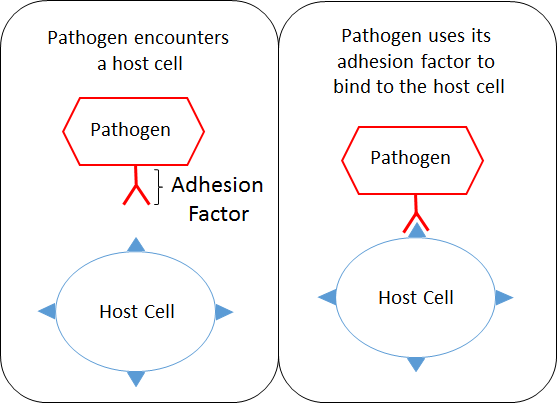 Pathogen encounters a host cell

Pathogen

Adhesion Factor

Host Cell

Pathogen uses its adhesion factor to bind to the host cell

Pathogen

Host Cell